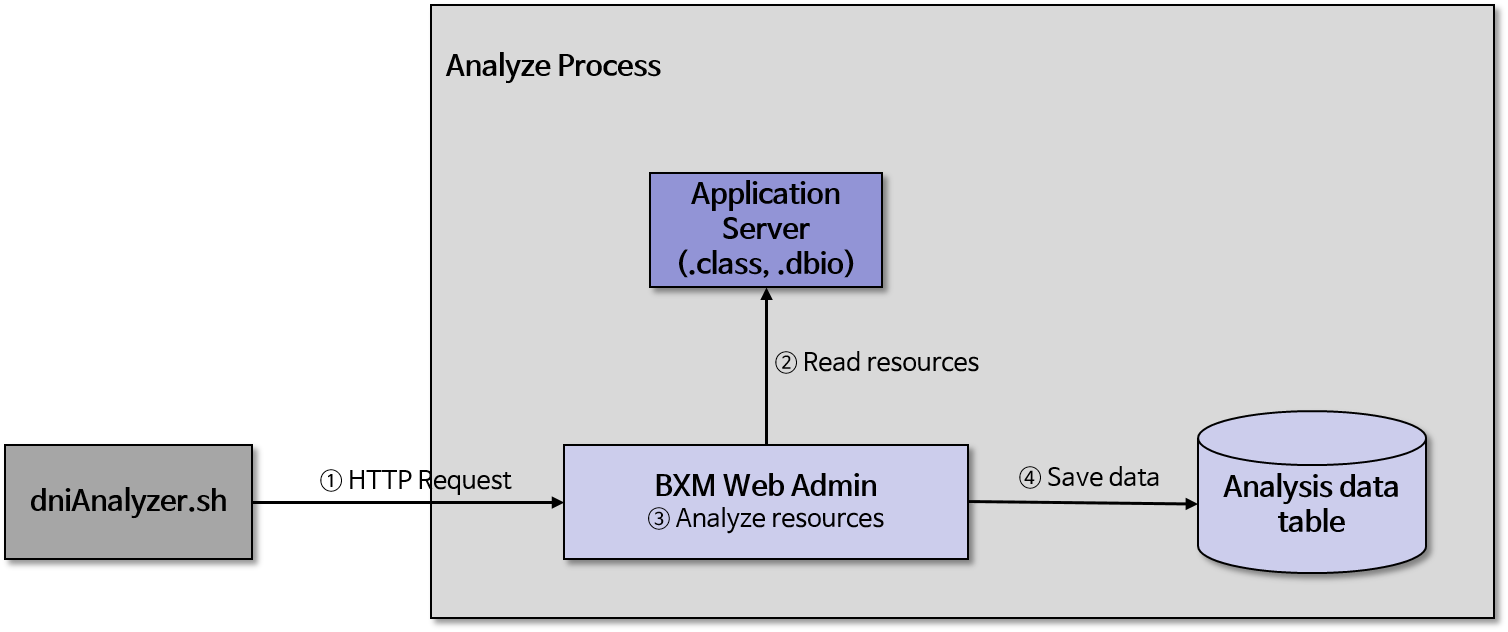 Analyze Process

Application Server (.class, .dbio)

② Read resources

dniAnalyzer.sh

① HTTP Request

BXM Web Admin
③ Analyze resources

④ Save data

Analysis data table